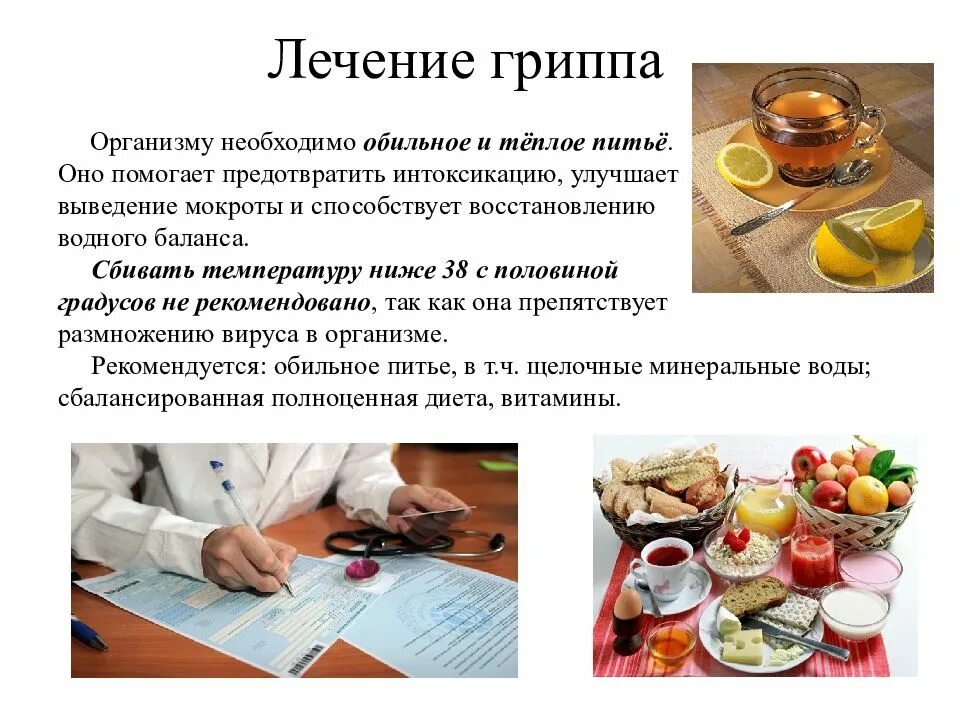 Лечение гриппа

Организму необходимо обильное и тёплое питьё. Оно помогает предотвратить интоксикацию, улучшает выведение мокроты и способствует восстановлению водного баланса.

Сбивать температуру ниже 38 с половиной градусов не рекомендовано, так как она препятствует размножению вируса в организме.

Рекомендуется: обильное питье, в т.ч. щелочные минеральные воды; сбалансированная полноценная диета, витамины.